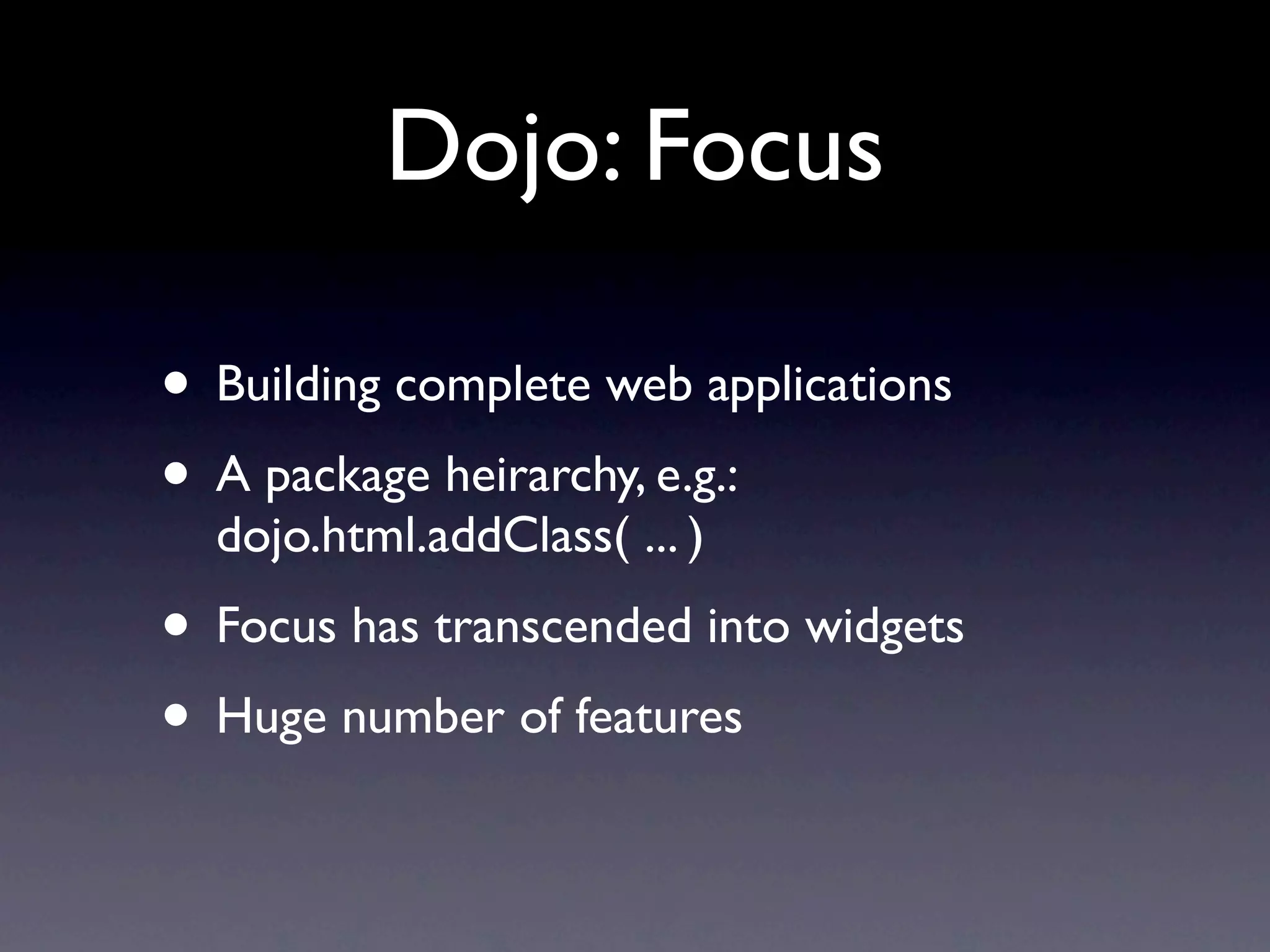 Dojo: Focus

• Building complete web applications

• A package heirarchy, e.g.: dojo.html.addClass( ... )

• Focus has transcended into widgets

• Huge number of features